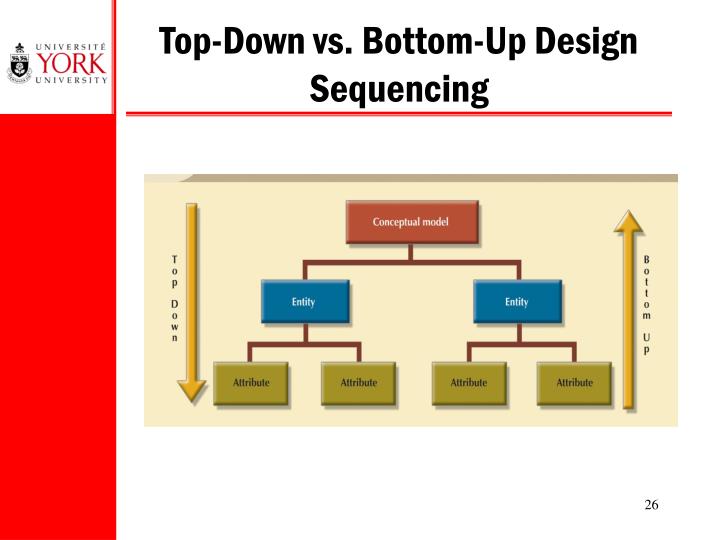 UNIVERSITÉ YORK UNIVERSITY

Top-Down vs. Bottom-Up Design Sequencing

Top Down

Conceptual model

Entity

Entity

Attribute

Attribute

Attribute

Attribute

Bottom Up

26